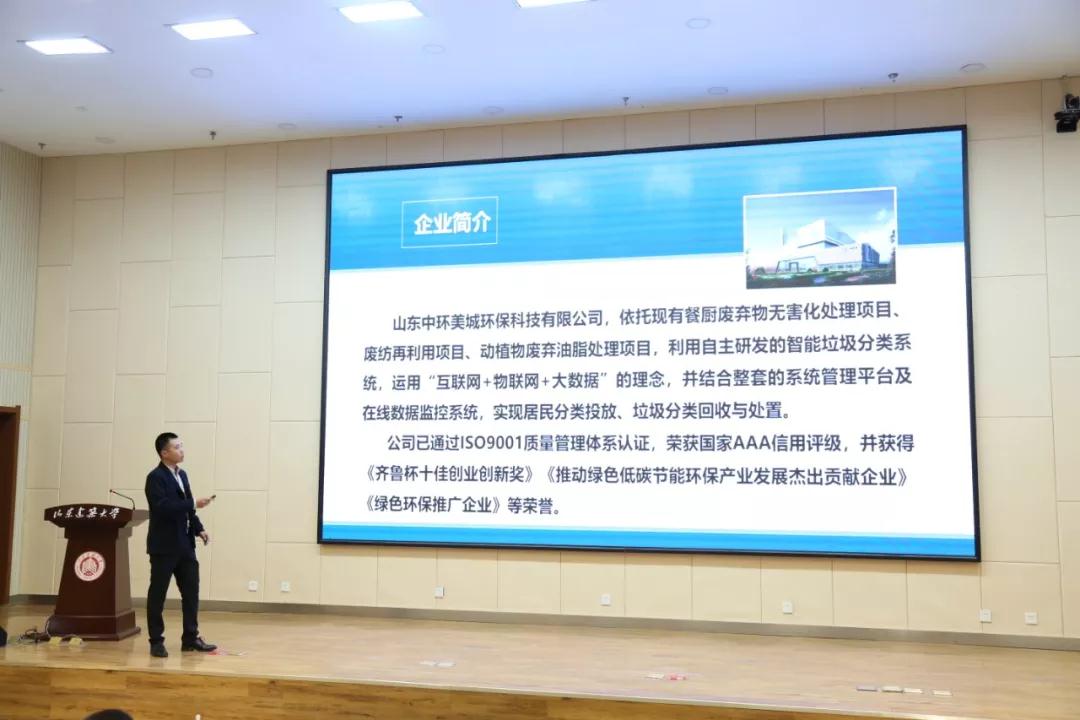 企业简介

山东中环美城环保科技有限公司，依托现有餐厨废弃物无害化处理项目、废纺再利用项目、动植物废弃油脂处理项目，利用自主研发的智能垃圾分类系统，运用“互联网+物联网+大数据”的理念，并结合整套的系统管理平台及在线数据监控系统，实现居民分类投放、垃圾分类回收与处置。

公司已通过ISO9001质量管理体系认证，荣获国家AAA信用评级，并获得《齐鲁杯十佳创业创新奖》《推动绿色低碳节能环保产业发展杰出贡献企业》《绿色环保推广企业》等荣誉。

山东建筑大学